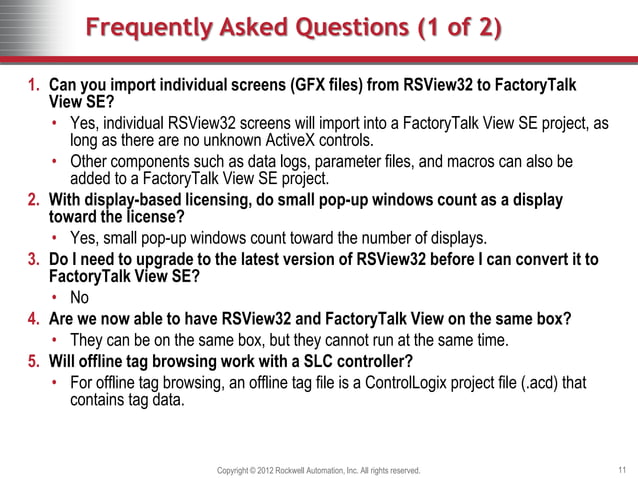 Frequently Asked Questions (1 of 2)

1. Can you import individual screens (GFX files) from RSView32 to FactoryTalk View SE?
• Yes, individual RSView32 screens will import into a FactoryTalk View SE project, as long as there are no unknown ActiveX controls.
• Other components such as data logs, parameter files, and macros can also be added to a FactoryTalk View SE project.

2. With display-based licensing, do small pop-up windows count as a display toward the license?
• Yes, small pop-up windows count toward the number of displays.

3. Do I need to upgrade to the latest version of RSView32 before I can convert it to FactoryTalk View SE?
• No

4. Are we now able to have RSView32 and FactoryTalk View on the same box?
• They can be on the same box, but they cannot run at the same time.

5. Will offline tag browsing work with a SLC controller?
• For offline tag browsing, an offline tag file is a ControlLogix project file (.acd) that contains tag data.

Copyright © 2012 Rockwell Automation, Inc. All rights reserved.

11